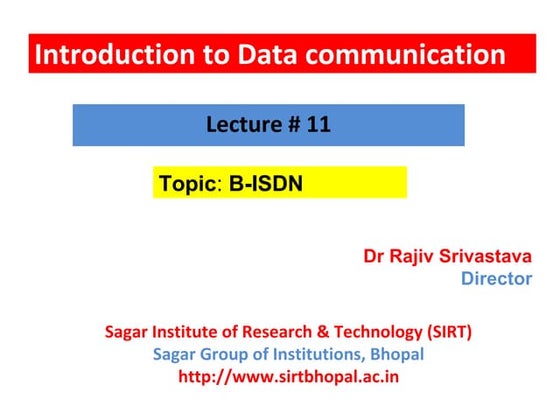 Introduction to Data communication

Lecture # 11

Topic: B-ISDN

Dr Rajiv Srivastava
Director

Sagar Institute of Research & Technology (SIRT)
Sagar Group of Institutions, Bhopal
http://www.sirtbhopal.ac.in